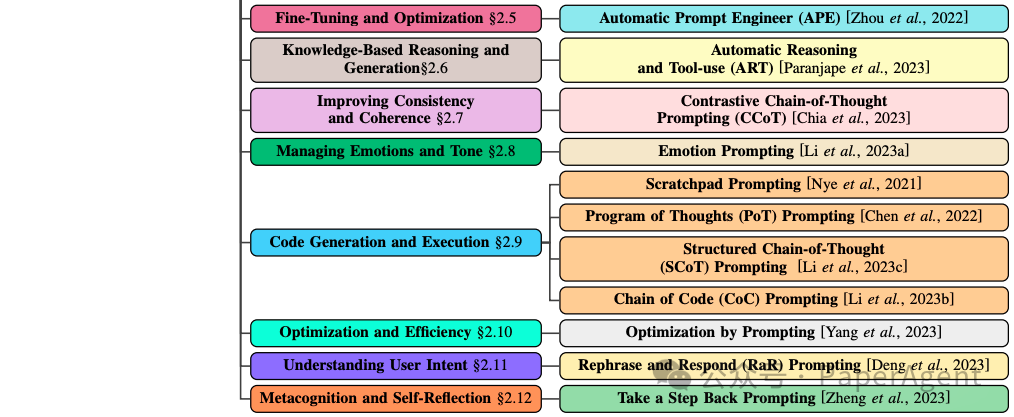 Fine-Tuning and Optimization §2.5

Automatic Prompt Engineer (APE) [Zhou et al., 2022]

Knowledge-Based Reasoning and Generation§2.6

Automatic Reasoning and Tool-use (ART) [Paranjape et al., 2023]

Improving Consistency and Coherence §2.7

Contrastive Chain-of-Thought Prompting (CCoT) [Chia et al., 2023]

Managing Emotions and Tone §2.8

Emotion Prompting [Li et al., 2023a]

Code Generation and Execution §2.9

Scratchpad Prompting [Nye et al., 2021]

Program of Thoughts (PoT) Prompting [Chen et al., 2022]

Structured Chain-of-Thought (SCoT) Prompting [Li et al., 2023c]

Chain of Code (CoC) Prompting [Li et al., 2023b]

Optimization and Efficiency §2.10

Optimization by Prompting [Yang et al., 2023]

Understanding User Intent §2.11

Rephrase and Respond (RaR) Prompting [Deng et al., 2023]

Metacognition and Self-Reflection §2.12

Take a Step Back Prompting [Zheng et al., 2023]

公众号 · PaperAgent